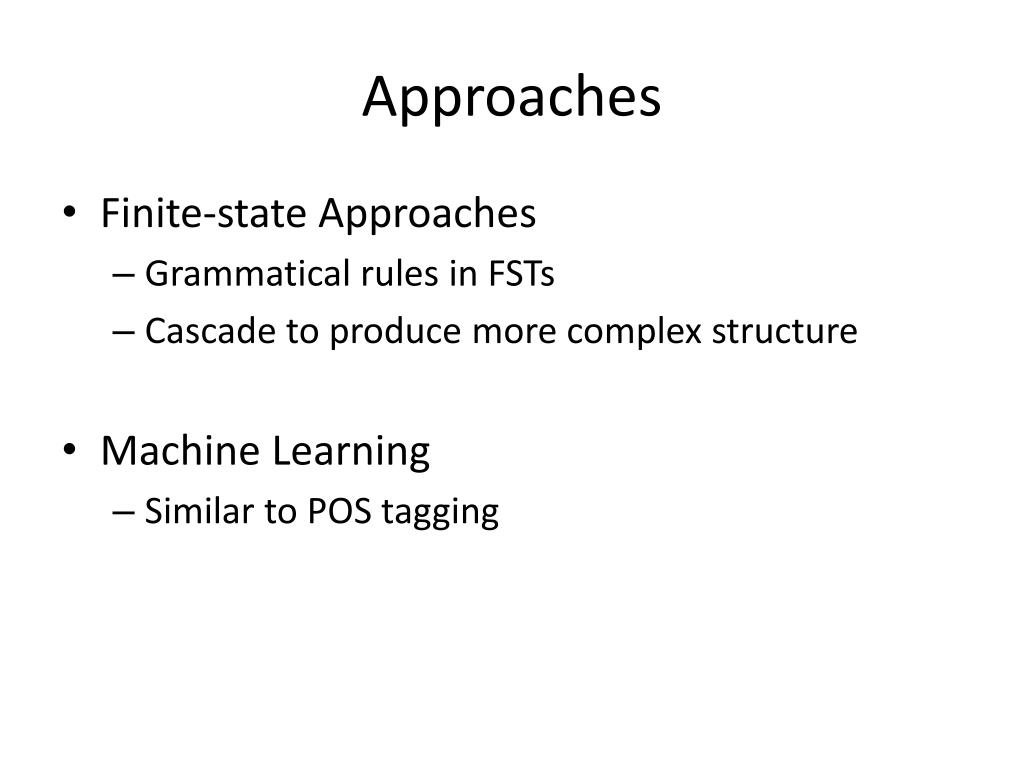 Approaches

• Finite-state Approaches
– Grammatical rules in FSTs
– Cascade to produce more complex structure

• Machine Learning
– Similar to POS tagging